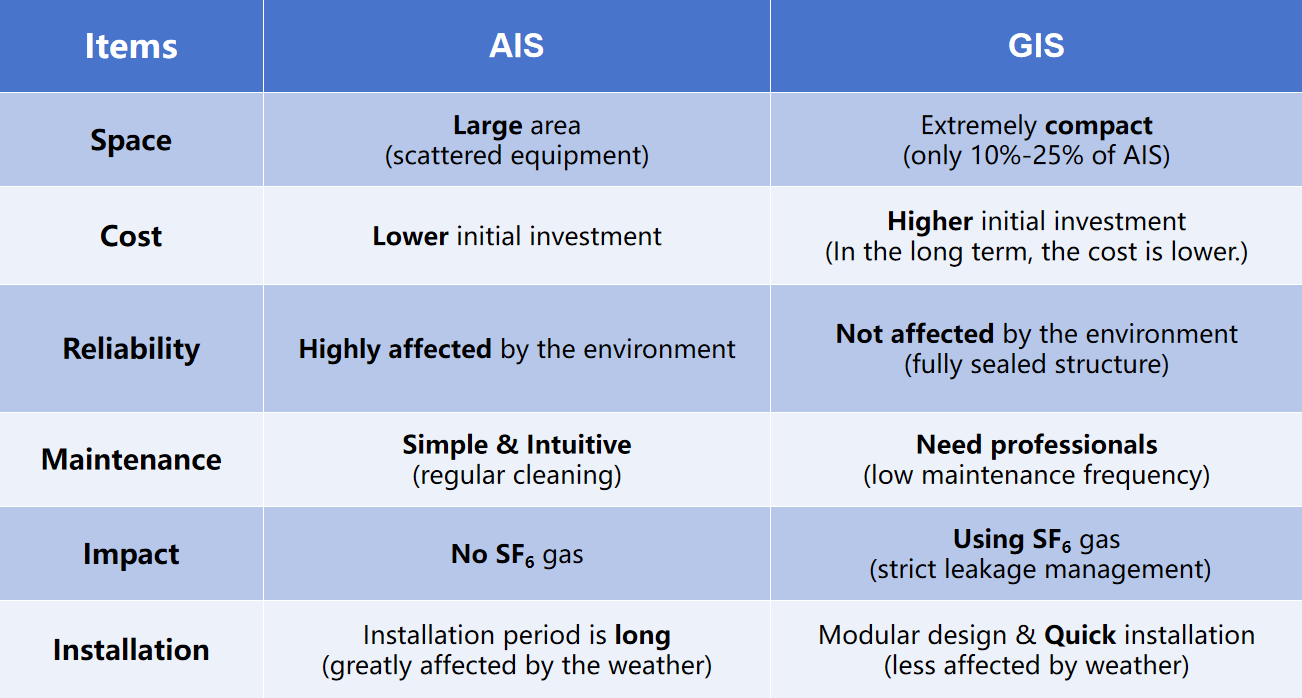 | Items | AIS | GIS |
|---|---|---|
| Space | Large area (scattered equipment) | Extremely compact (only 10%-25% of AIS) |
| Cost | Lower initial investment | Higher initial investment (In the long term, the cost is lower.) |
| Reliability | Highly affected by the environment | Not affected by the environment (fully sealed structure) |
| Maintenance | Simple & Intuitive (regular cleaning) | Need professionals (low maintenance frequency) |
| Impact | No $SF_6$ gas | Using $SF_6$ gas (strict leakage management) |
| Installation | Installation period is long (greatly affected by the weather) | Modular design & Quick installation (less affected by weather) |